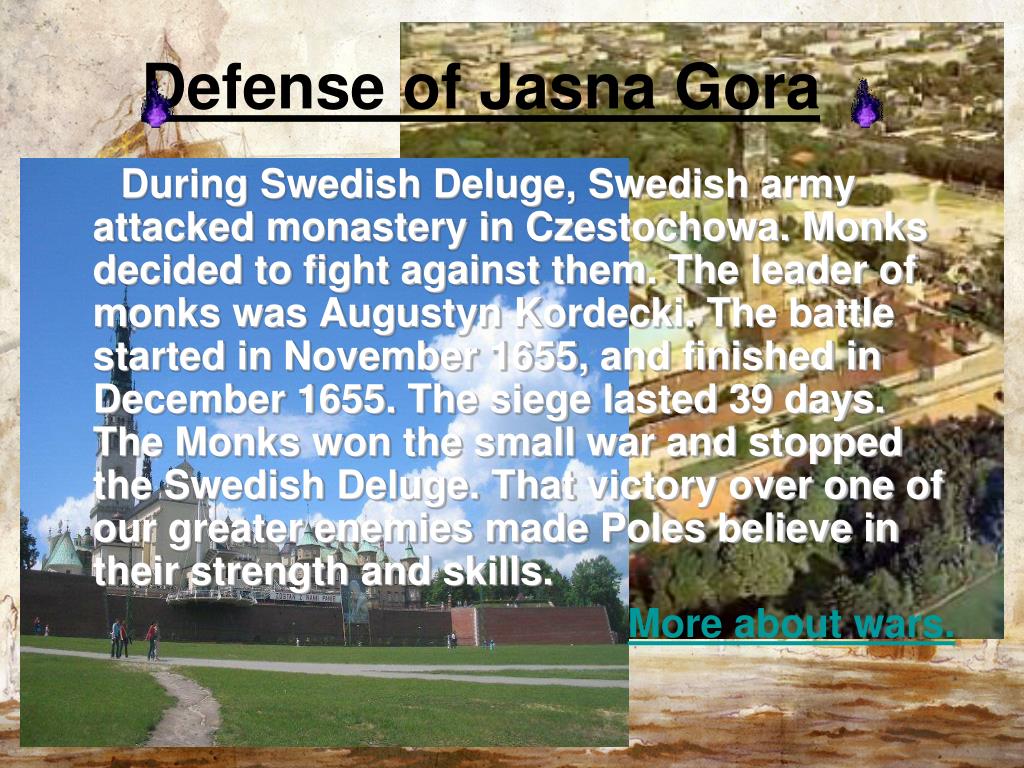 Defense of Jasna Gora

During Swedish Deluge, Swedish army attacked monastery in Czestochowa. Monks decided to fight against them. The leader of monks was Augustyn Kordecki. The battle started in November 1655, and finished in December 1655. The siege lasted 39 days. The Monks won the small war and stopped the Swedish Deluge. That victory over one of our greater enemies made Poles believe in their strength and skills.

More about wars.